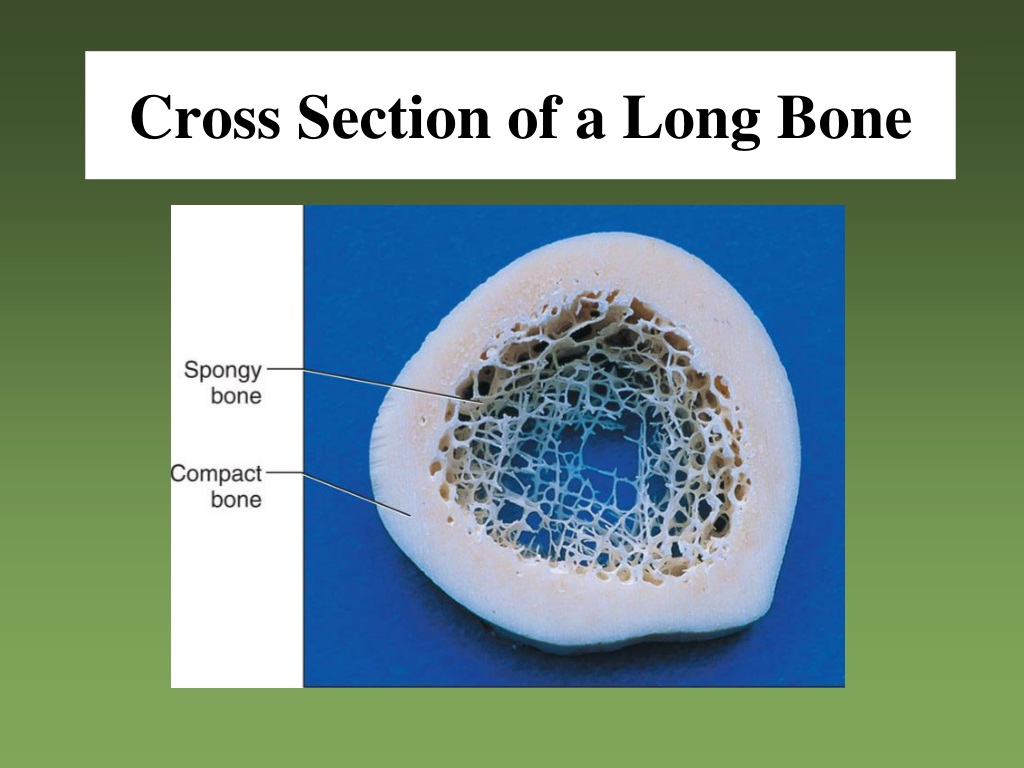 Cross Section of a Long Bone

Spongy bone

Compact bone